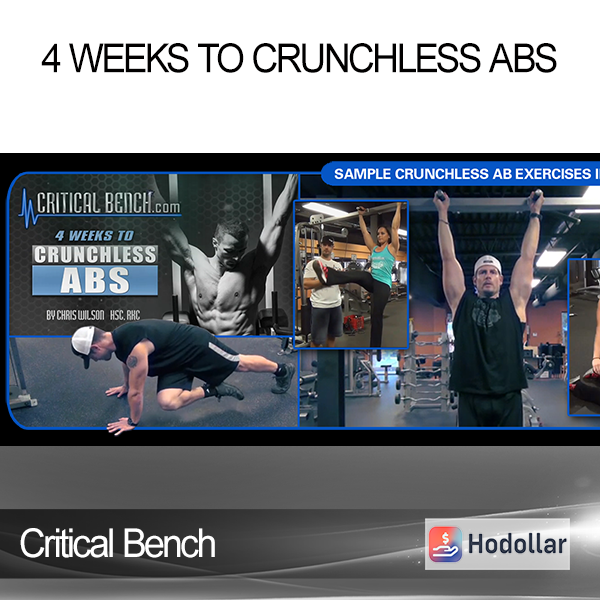 4 WEEKS TO CRUNCHLESS ABS

SAMPLE CRUNCHLESS AB EXERCISES I

CRITICAL BENCH.com

4 WEEKS TO
CRUNCHLESS
ABS

BY CHRIS WILSON HSC, RKC

Critical Bench

Hodollar